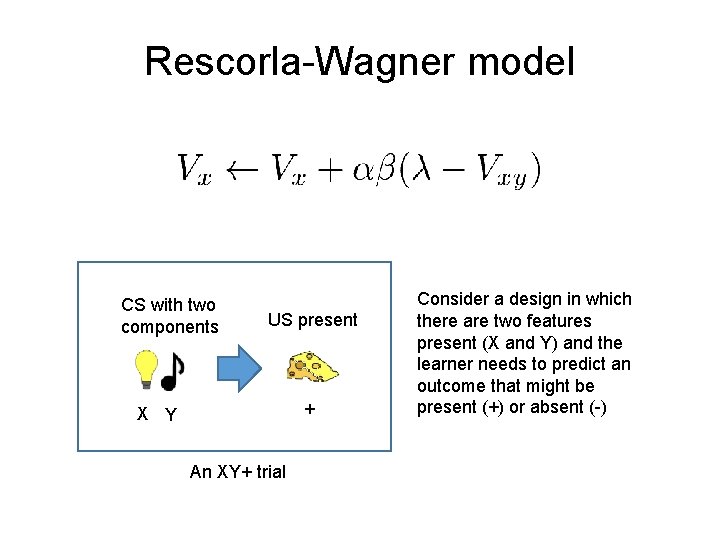 Rescorla-Wagner model

$V_x \leftarrow V_x + \alpha\beta(\lambda - V_{xy})$

CS with two components

US present

X Y

+

An XY+ trial

Consider a design in which there are two features present (X and Y) and the learner needs to predict an outcome that might be present (+) or absent (-)